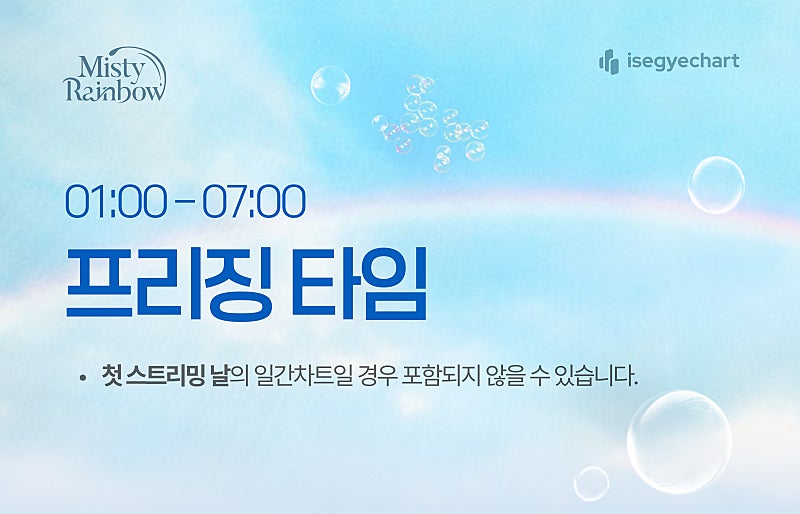 Misty Rainbow

isegyechart

01:00 - 07:00

프리징 타임

• 첫 스트리밍 날의 일간차트일 경우 포함되지 않을 수 있습니다.